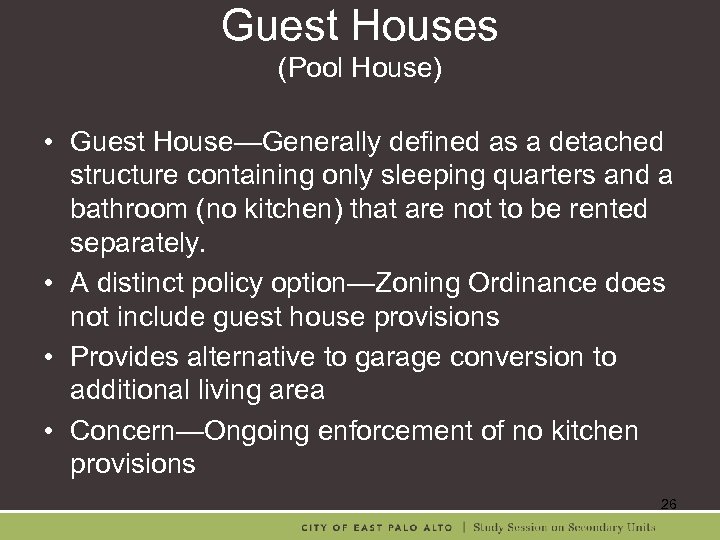 Guest Houses
(Pool House)

• Guest House—Generally defined as a detached structure containing only sleeping quarters and a bathroom (no kitchen) that are not to be rented separately.
• A distinct policy option—Zoning Ordinance does not include guest house provisions
• Provides alternative to garage conversion to additional living area
• Concern—Ongoing enforcement of no kitchen provisions

26

CITY OF EAST PALO ALTO | Study Session on Secondary Units